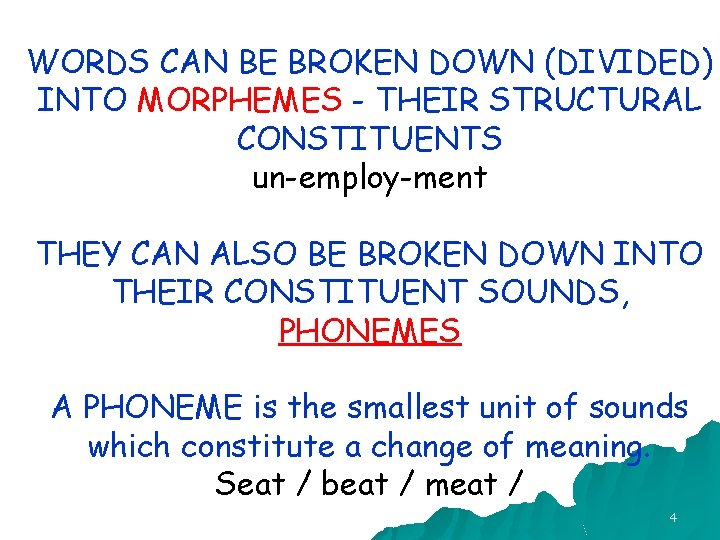 WORDS CAN BE BROKEN DOWN (DIVIDED) INTO MORPHEMES - THEIR STRUCTURAL CONSTITUENTS
un-employ-ment

THEY CAN ALSO BE BROKEN DOWN INTO THEIR CONSTITUENT SOUNDS, PHONEMES

A PHONEME is the smallest unit of sounds which constitute a change of meaning.
Seat / beat / meat /

4